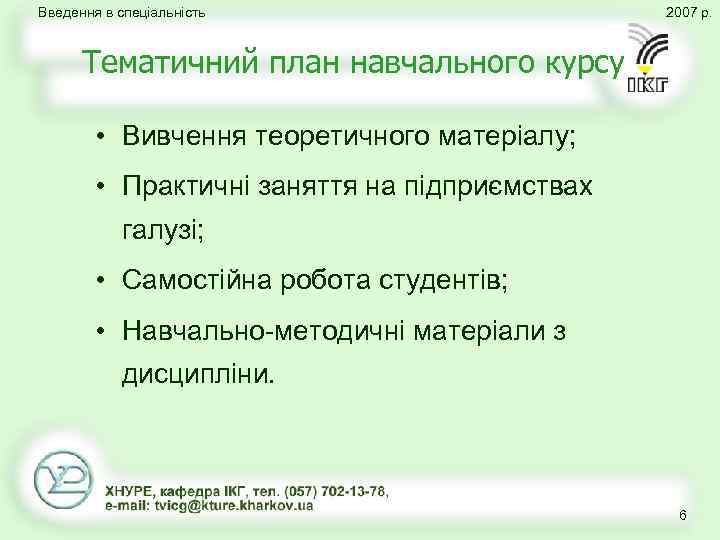 Введення в спеціальність

2007 р.

Тематичний план навчального курсу

ІКГ

• Вивчення теоретичного матеріалу;

• Практичні заняття на підприємствах галузі;

• Самостійна робота студентів;

• Навчально-методичні матеріали з дисципліни.

ХНУРЕ, кафедра ІКГ, тел. (057) 702-13-78,
e-mail: tvicg@kture.kharkov.ua

6